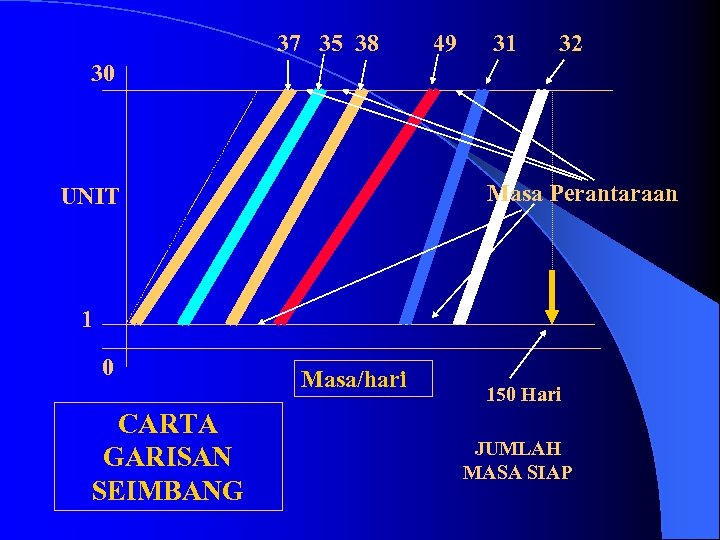 37 35 38 49 31 32

30

UNIT

Masa Perantaraan

1

0

Masa/hari

150 Hari

CARTA GARISAN SEIMBANG

JUMLAH MASA SIAP